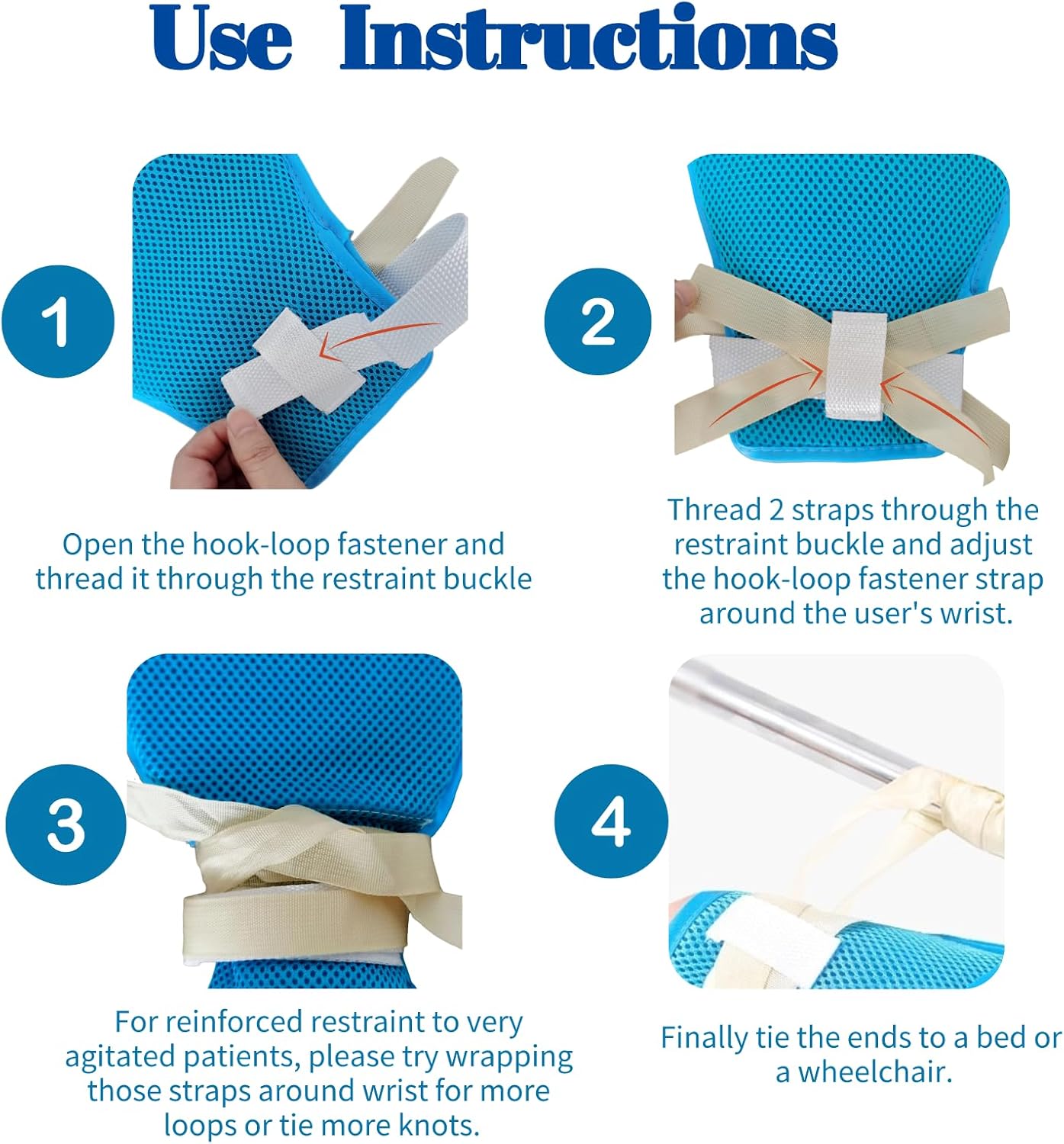 Use Instructions

1

Open the hook-loop fastener and thread it through the restraint buckle

2

Thread 2 straps through the restraint buckle and adjust the hook-loop fastener strap around the user's wrist.

3

For reinforced restraint to very agitated patients, please try wrapping those straps around wrist for more loops or tie more knots.

4

Finally tie the ends to a bed or a wheelchair.